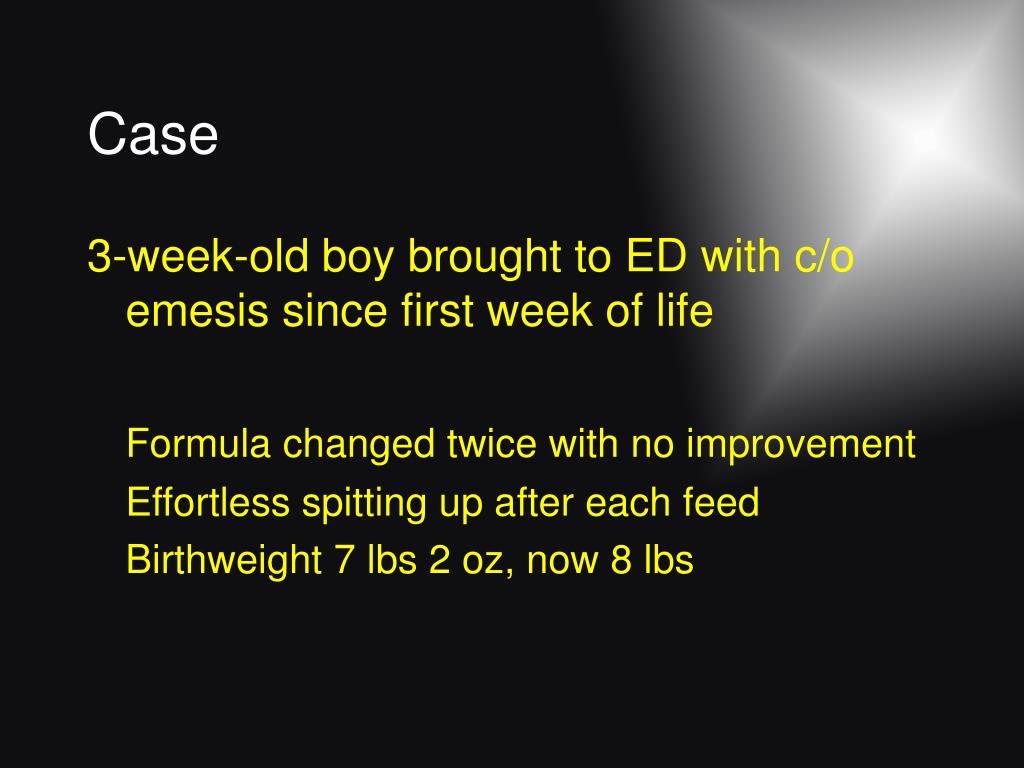 Case

3-week-old boy brought to ED with c/o emesis since first week of life

Formula changed twice with no improvement

Effortless spitting up after each feed

Birthweight 7 lbs 2 oz, now 8 lbs